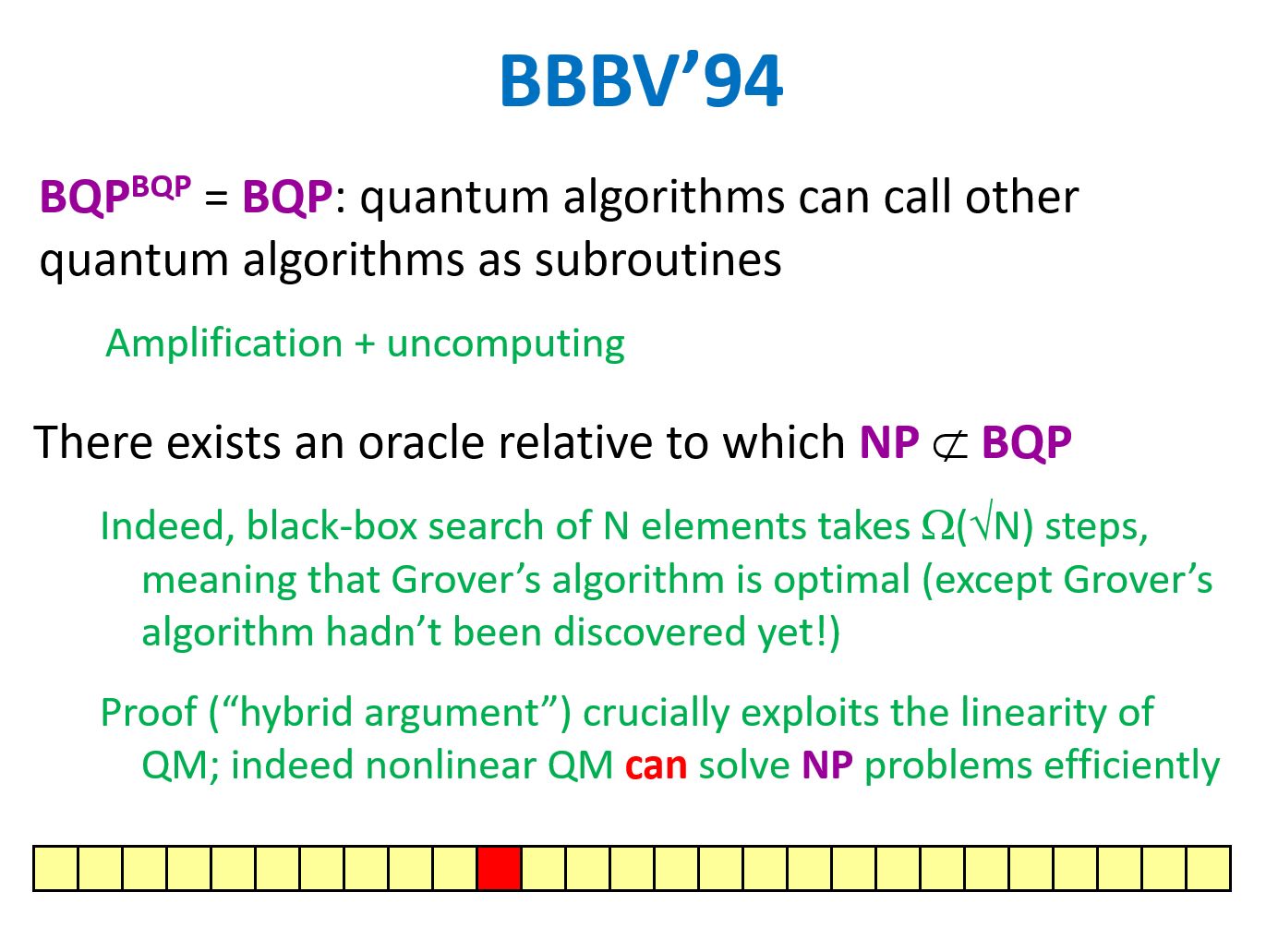 BBBV'94

$BQP^{BQP}$ = BQP: quantum algorithms can call other quantum algorithms as subroutines

Amplification + uncomputing

There exists an oracle relative to which NP $\not\subset$ BQP

Indeed, black-box search of N elements takes $\Omega(\sqrt{N})$ steps, meaning that Grover's algorithm is optimal (except Grover's algorithm hadn't been discovered yet!)

Proof ("hybrid argument") crucially exploits the linearity of QM; indeed nonlinear QM can solve NP problems efficiently